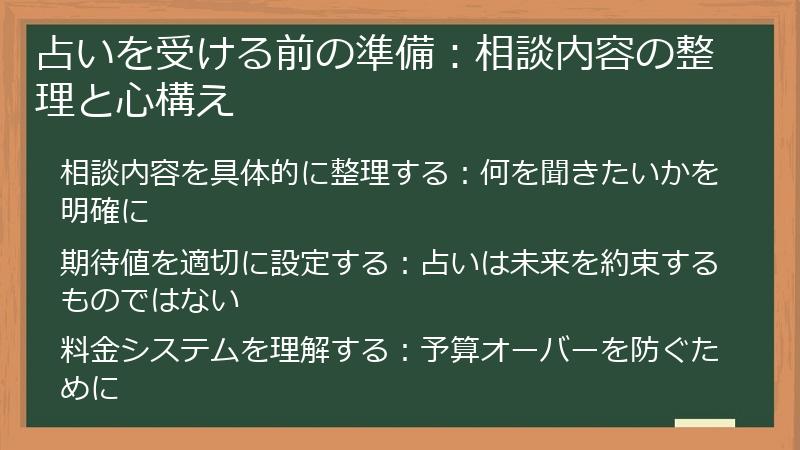 占いを受ける前の準備：相談内容の整理と心構え

相談内容を具体的に整理する：何を聞きたいかを明確に

期待値を適切に設定する：占いは未来を約束するものではない

料金システムを理解する：予算オーバーを防ぐために